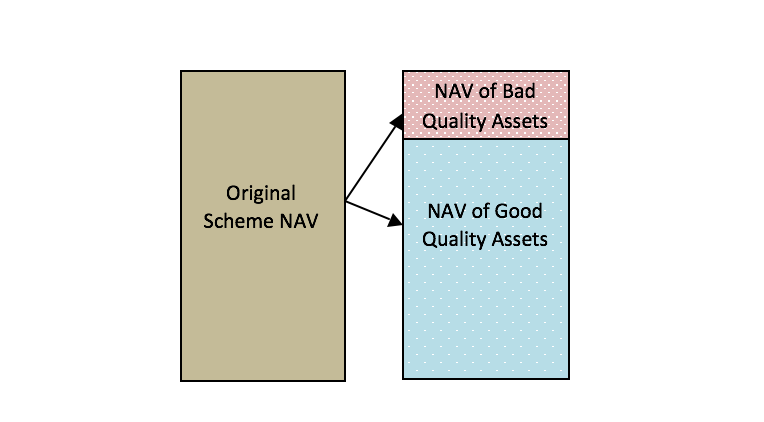 Original Scheme NAV

NAV of Bad Quality Assets

NAV of Good Quality Assets